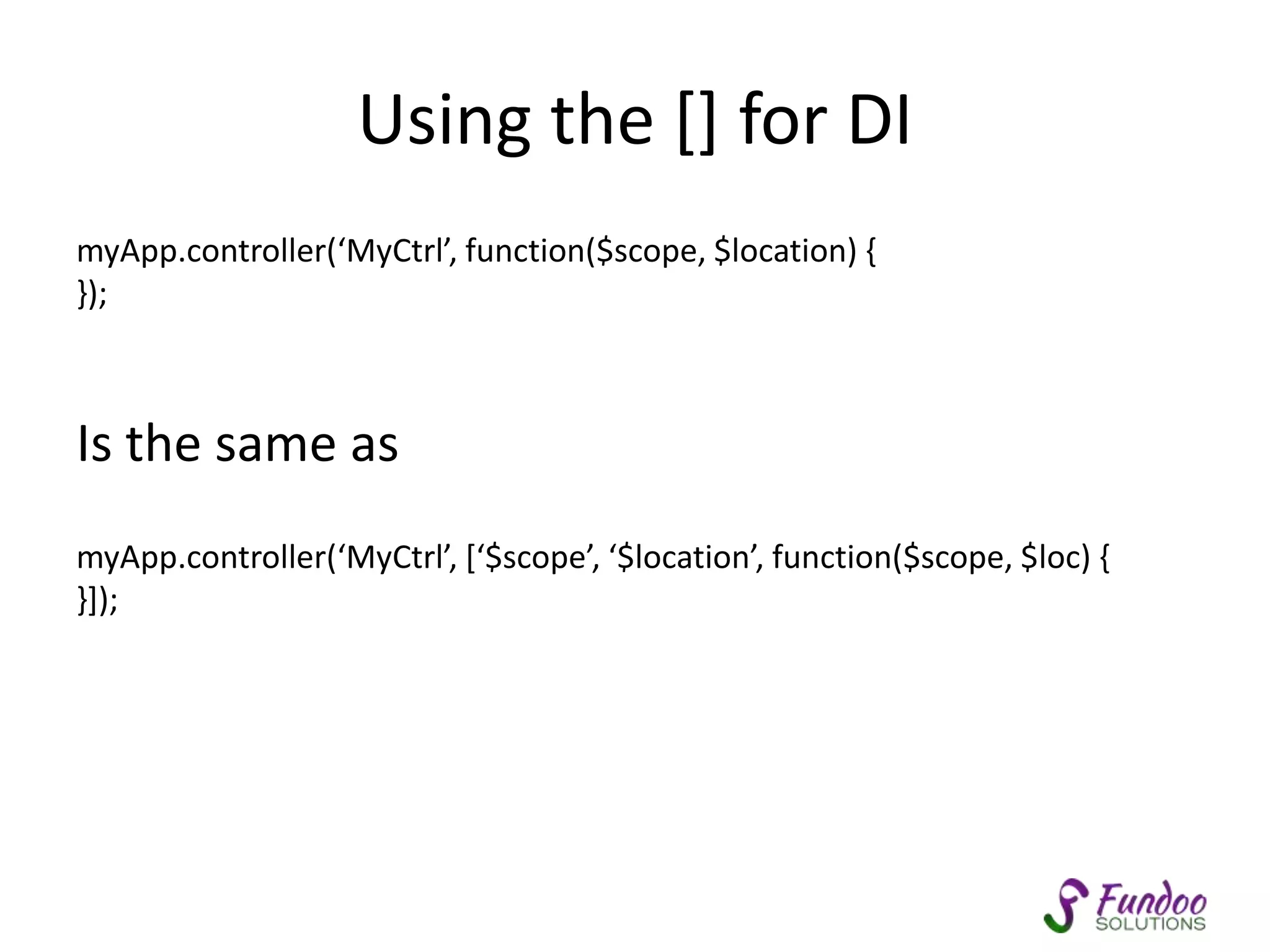 Using the [] for DI

myApp.controller(‘MyCtrl’, function($scope, $location) {
});

Is the same as

myApp.controller(‘MyCtrl’, [‘$scope’, ‘$location’, function($scope, $loc) {
}]);

Fundoo SOLUTIONS